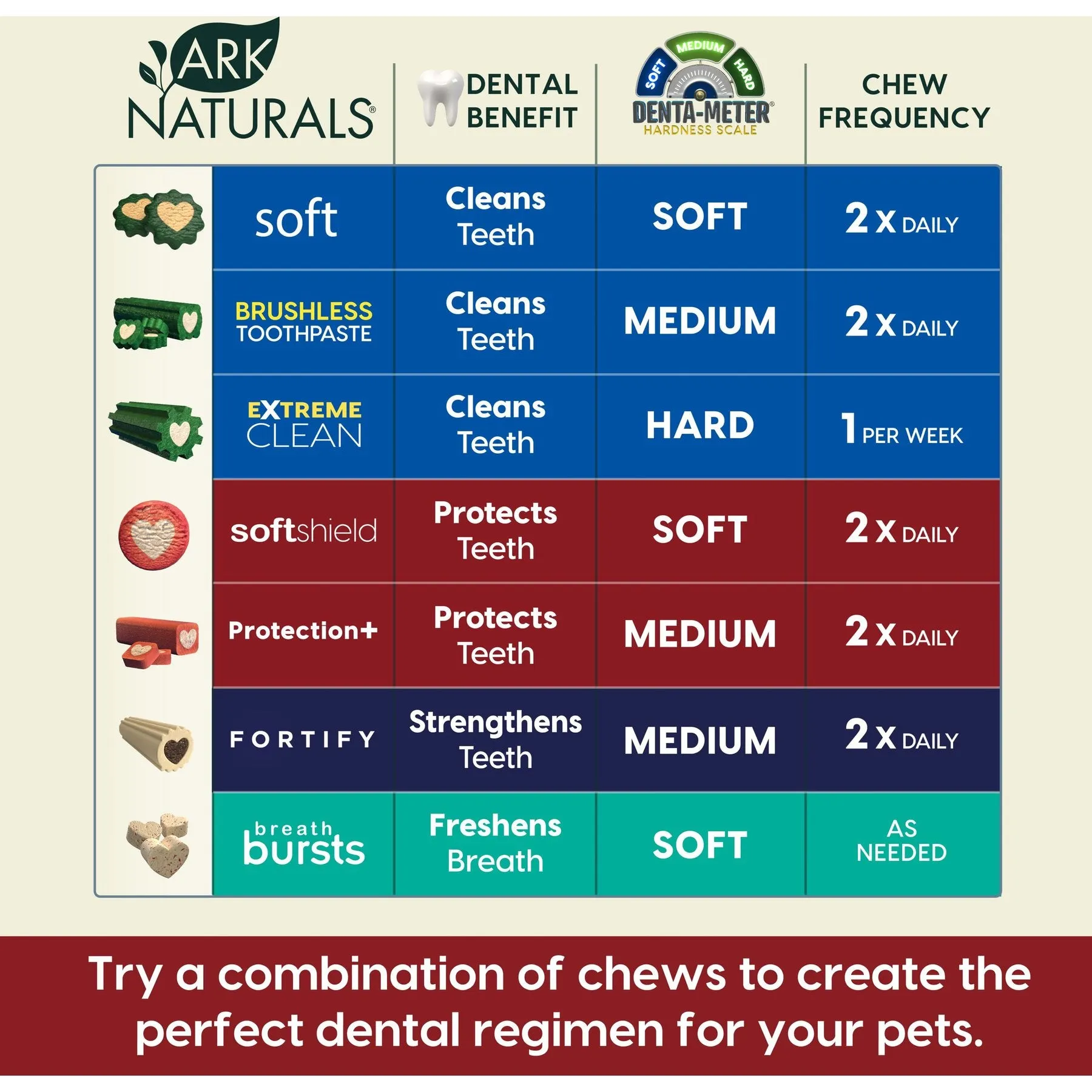 | ARK NATURALS® | DENTAL BENEFIT | SOFT MEDIUM HARD DENTA-METER® HARDNESS SCALE | CHEW FREQUENCY |
|---|---|---|---|
| soft | Cleans Teeth | SOFT | 2 X DAILY |
| BRUSHLESS TOOTHPASTE | Cleans Teeth | MEDIUM | 2 X DAILY |
| EXTREME CLEAN | Cleans Teeth | HARD | 1 PER WEEK |
| softshield | Protects Teeth | SOFT | 2 X DAILY |
| Protection+ | Protects Teeth | MEDIUM | 2 X DAILY |
| FORTIFY | Strengthens Teeth | MEDIUM | 2 X DAILY |
| breath bursts | Freshens Breath | SOFT | AS NEEDED |

Try a combination of chews to create the perfect dental regimen for your pets.